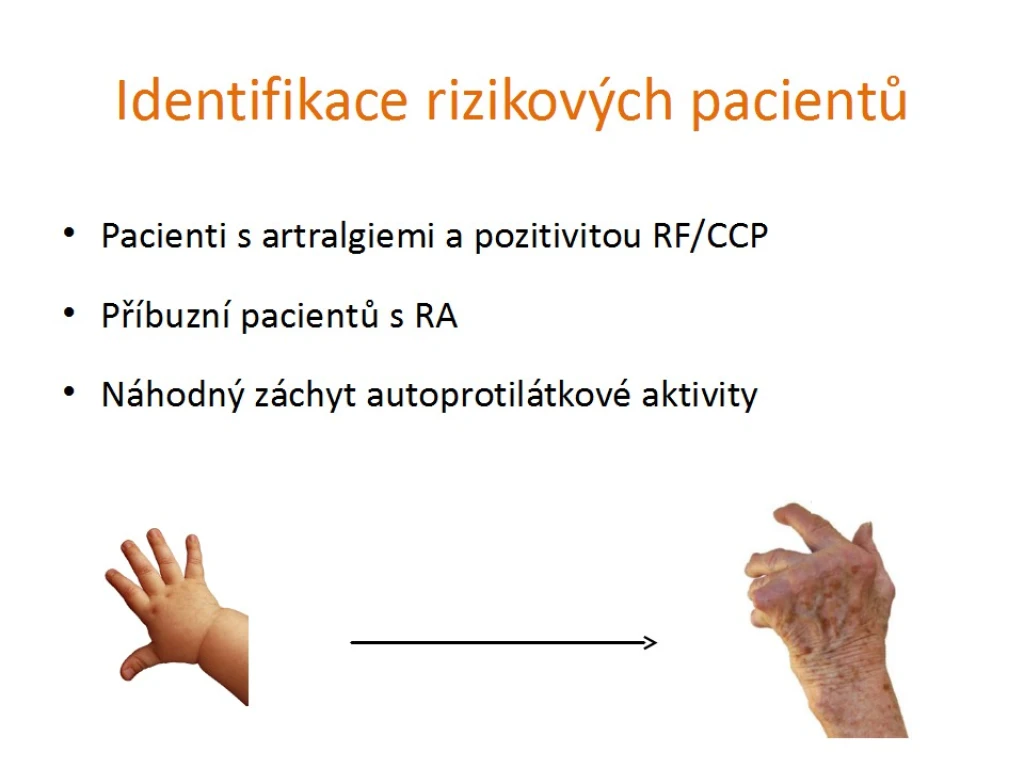 Identifikace rizikových pacientů

• Pacienti s artralgiemi a pozitivitou RF/CCP

• Příbuzní pacientů s RA

• Náhodný záchyt autoprotilátkové aktivity